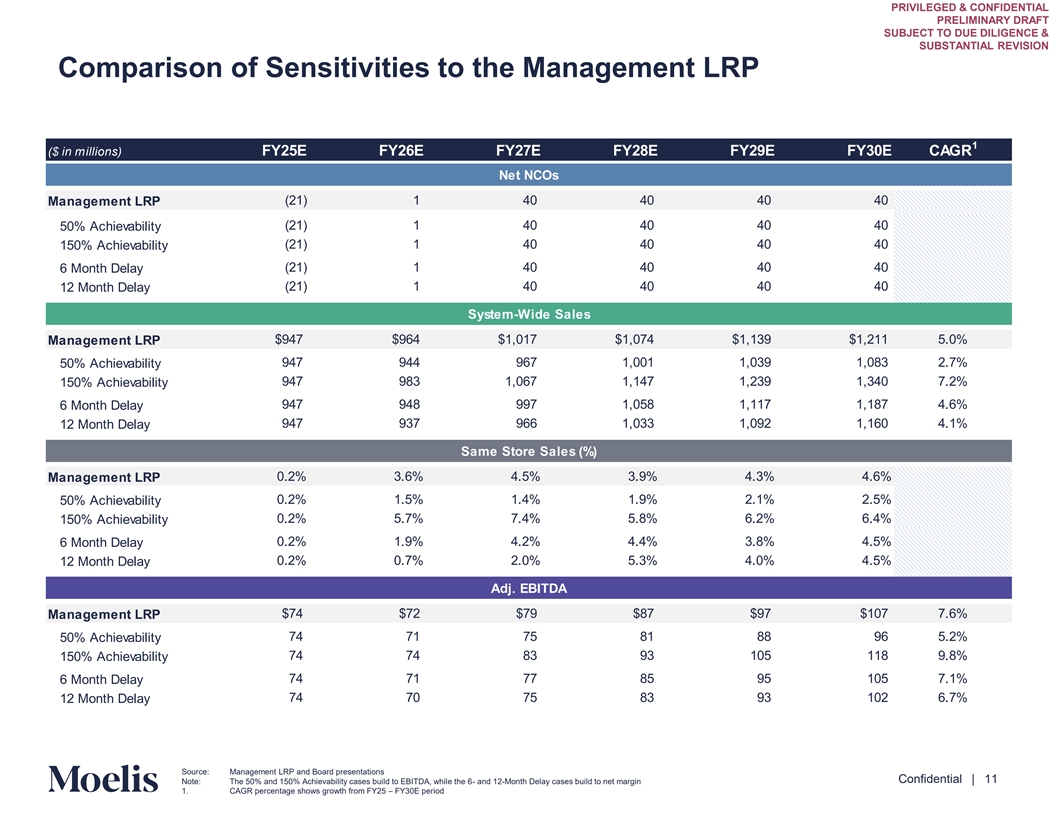 PRIVILEGED & CONFIDENTIAL
PRELIMINARY DRAFT
SUBJECT TO DUE DILIGENCE &
SUBSTANTIAL REVISION

Comparison of Sensitivities to the Management LRP

| ($ in millions) | FY25E | FY26E | FY27E | FY28E | FY29E | FY30E | CAGR$^1$ |
|---|---|---|---|---|---|---|---|
| Net NCOs | | | | | | | |
| Management LRP | (21) | 1 | 40 | 40 | 40 | 40 | |
| 50% Achievability | (21) | 1 | 40 | 40 | 40 | 40 | |
| 150% Achievability | (21) | 1 | 40 | 40 | 40 | 40 | |
| 6 Month Delay | (21) | 1 | 40 | 40 | 40 | 40 | |
| 12 Month Delay | (21) | 1 | 40 | 40 | 40 | 40 | |
| System-Wide Sales | | | | | | | |
| Management LRP | $947 | $964 | $1,017 | $1,074 | $1,139 | $1,211 | 5.0% |
| 50% Achievability | 947 | 944 | 967 | 1,001 | 1,039 | 1,083 | 2.7% |
| 150% Achievability | 947 | 983 | 1,067 | 1,147 | 1,239 | 1,340 | 7.2% |
| 6 Month Delay | 947 | 948 | 997 | 1,058 | 1,117 | 1,187 | 4.6% |
| 12 Month Delay | 947 | 937 | 966 | 1,033 | 1,092 | 1,160 | 4.1% |
| Same Store Sales (%) | | | | | | | |
| Management LRP | 0.2% | 3.6% | 4.5% | 3.9% | 4.3% | 4.6% | |
| 50% Achievability | 0.2% | 1.5% | 1.4% | 1.9% | 2.1% | 2.5% | |
| 150% Achievability | 0.2% | 5.7% | 7.4% | 5.8% | 6.2% | 6.4% | |
| 6 Month Delay | 0.2% | 1.9% | 4.2% | 4.4% | 3.8% | 4.5% | |
| 12 Month Delay | 0.2% | 0.7% | 2.0% | 5.3% | 4.0% | 4.5% | |
| Adj. EBITDA | | | | | | | |
| Management LRP | $74 | $72 | $79 | $87 | $97 | $107 | 7.6% |
| 50% Achievability | 74 | 71 | 75 | 81 | 88 | 96 | 5.2% |
| 150% Achievability | 74 | 74 | 83 | 93 | 105 | 118 | 9.8% |
| 6 Month Delay | 74 | 71 | 77 | 85 | 95 | 105 | 7.1% |
| 12 Month Delay | 74 | 70 | 75 | 83 | 93 | 102 | 6.7% |

Moelis

Source: Management LRP and Board presentations
Note: The 50% and 150% Achievability cases build to EBITDA, while the 6- and 12-Month Delay cases build to net margin
1. CAGR percentage shows growth from FY25 – FY30E period

Confidential | 11